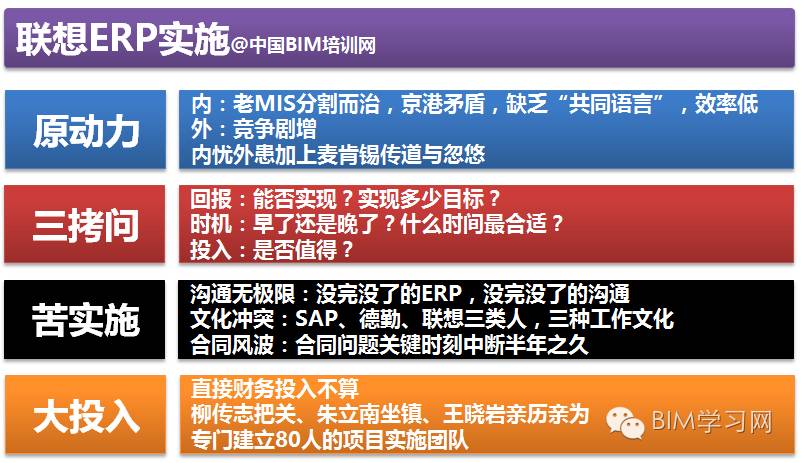 联想ERP实施@中国BIM培训网

原动力

内：老MIS分割而治，京港矛盾，缺乏“共同语言”，效率低
外：竞争剧增
内忧外患加上麦肯锡传道与忽悠

三拷问

回报：能否实现？实现多少目标？
时机：早了还是晚了？什么时间最合适？
投入：是否值得？

苦实施

沟通无极限：没完没了的ERP，没完没了的沟通
文化冲突：SAP、德勤、联想三类人，三种工作文化
合同风波：合同问题关键时刻中断半年之久

大投入

直接财务投入不算
柳传志把关、朱立南坐镇、王晓岩亲历亲为
专门建立80人的项目实施团队

BIM学习网